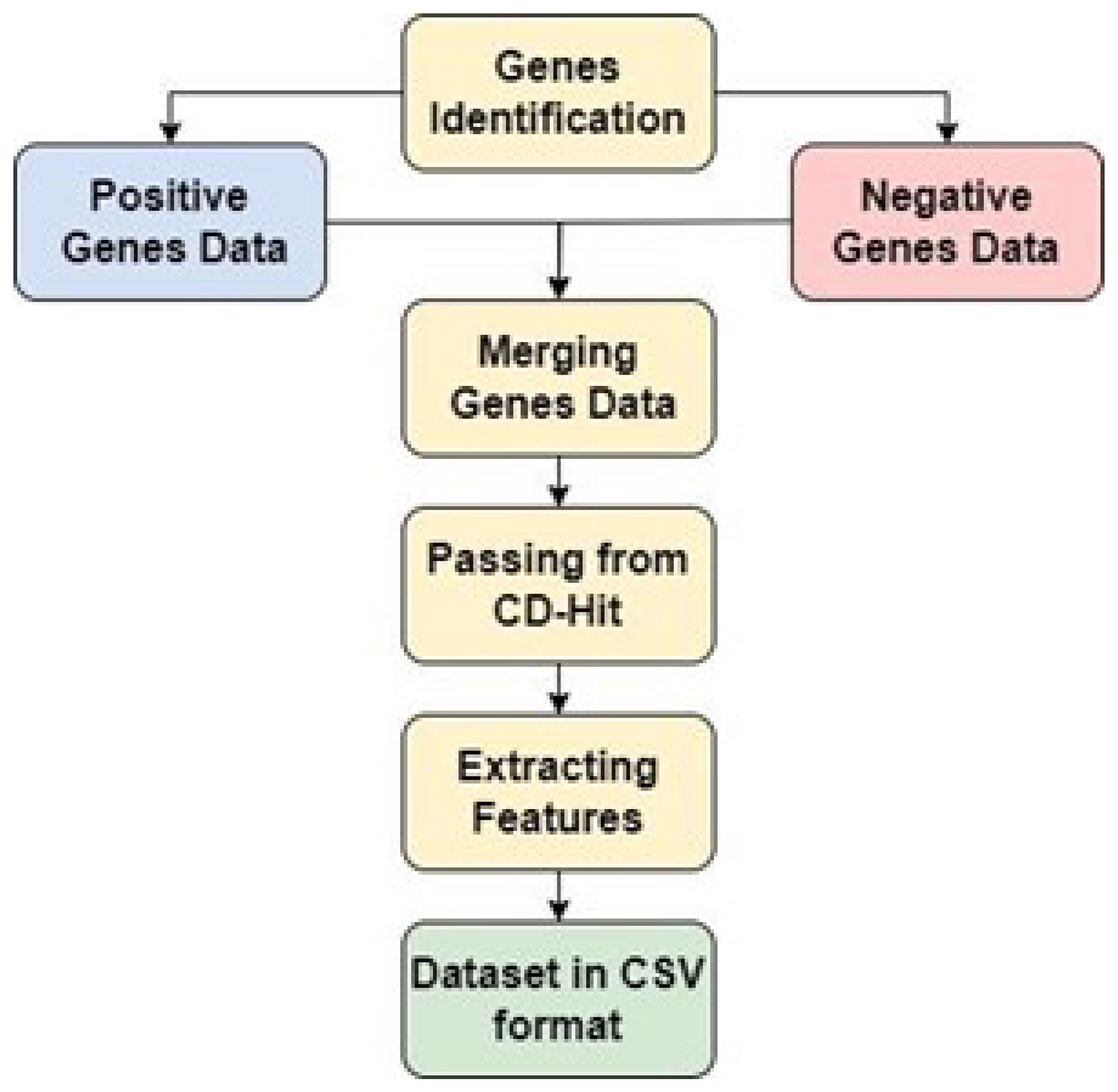 Genes Identification

Positive Genes Data

Negative Genes Data

Merging Genes Data

Passing from CD-Hit

Extracting Features

Dataset in CSV format